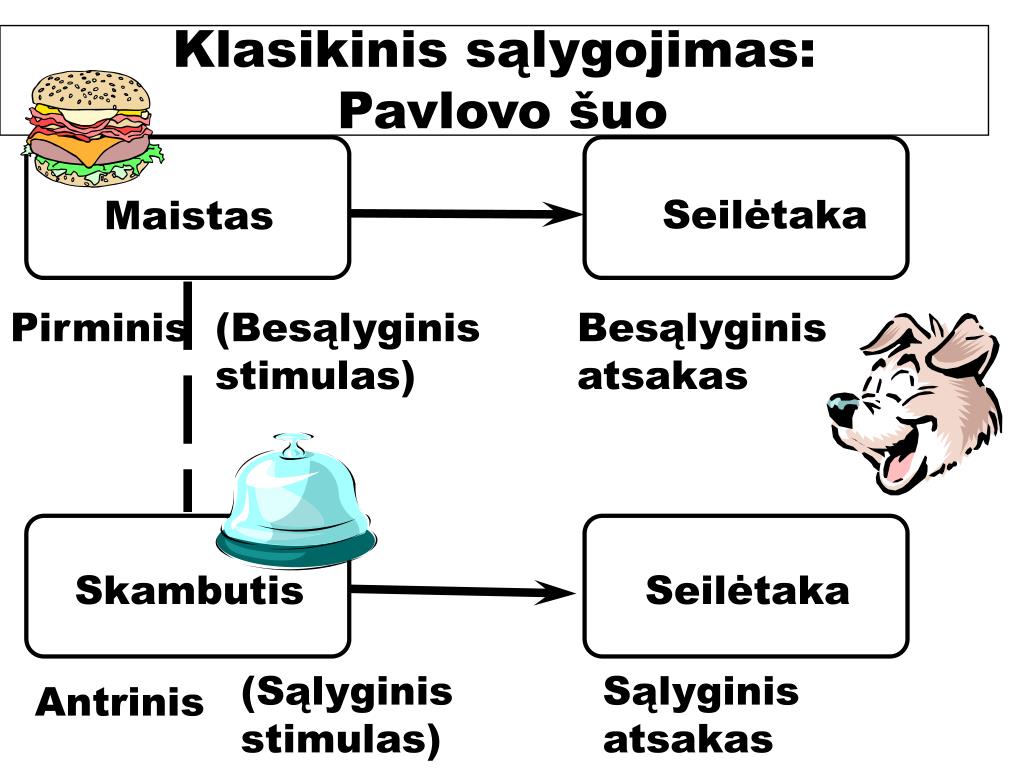 Klasikinis sąlygojimas: Pavlovo šuo

Maistas

Seilėtaka

Pirminis (Besąlyginis stimulas)

Besąlyginis atsakas

Skambutis

Seilėtaka

Antrinis (Sąlyginis stimulas)

Sąlyginis atsakas